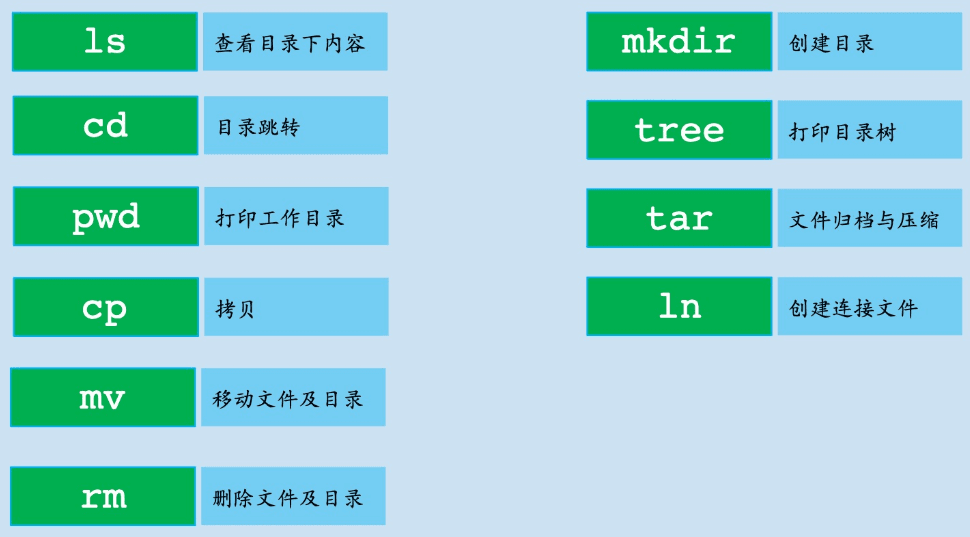 ls 查看目录下内容

cd 目录跳转

pwd 打印工作目录

cp 拷贝

mv 移动文件及目录

rm 删除文件及目录

mkdir 创建目录

tree 打印目录树

tar 文件归档与压缩

ln 创建连接文件